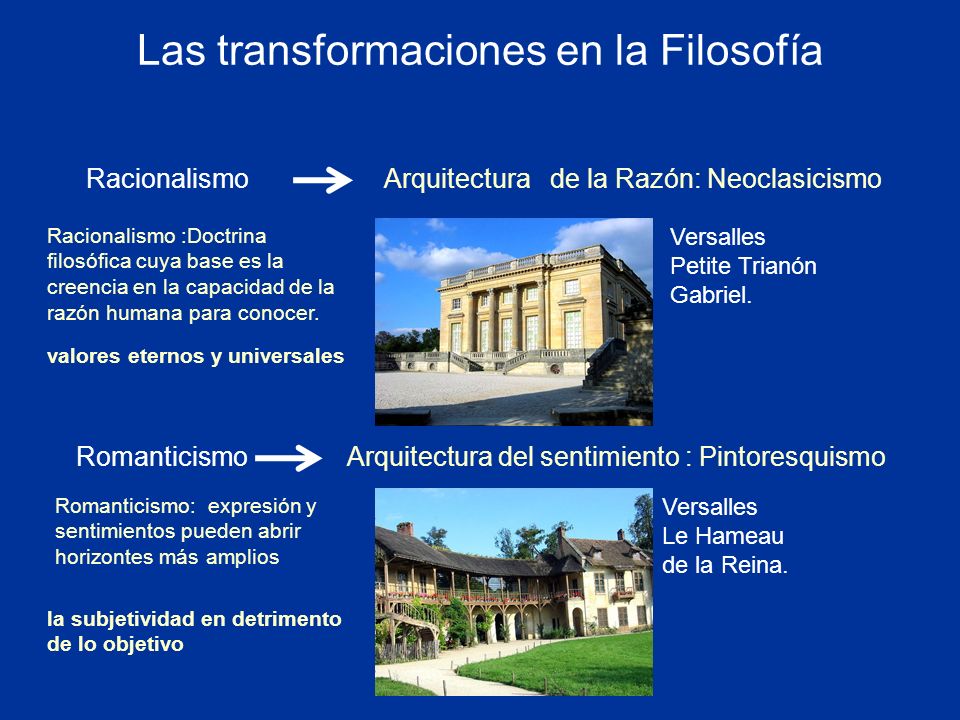 Las transformaciones en la Filosofía

Racionalismo → Arquitectura de la Razón: Neoclasicismo

Racionalismo :Doctrina filosófica cuya base es la creencia en la capacidad de la razón humana para conocer.

valores eternos y universales

Versalles
Petite Trianón
Gabriel.

Romanticismo → Arquitectura del sentimiento : Pintoresquismo

Romanticismo: expresión y sentimientos pueden abrir horizontes más amplios

la subjetividad en detrimento de lo objetivo

Versalles
Le Hameau
de la Reina.